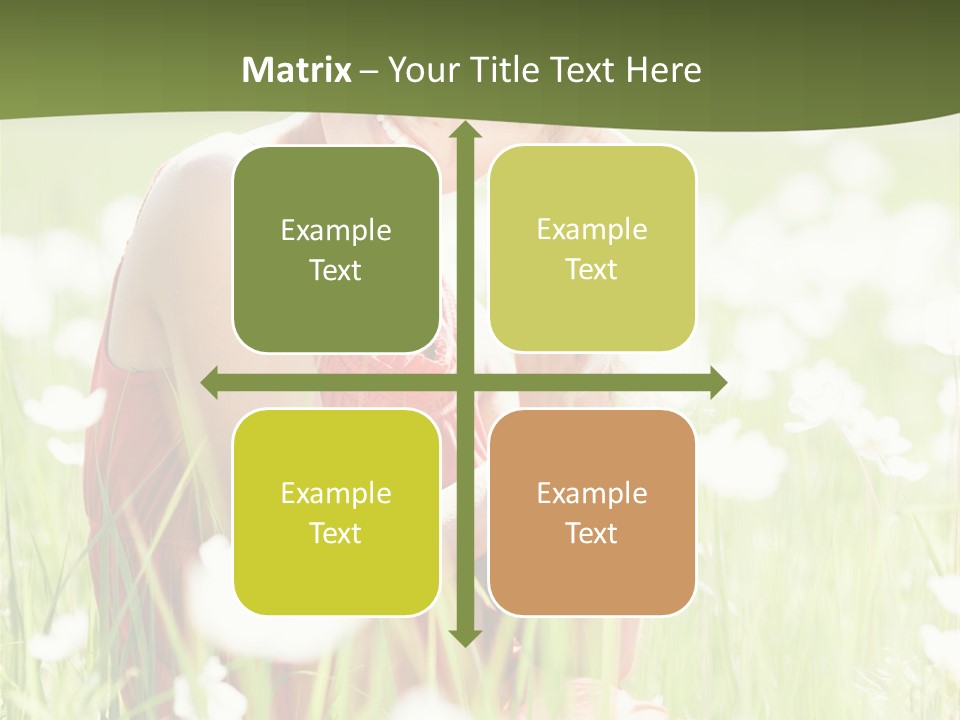 Matrix – Your Title Text Here

Example Text

Example Text

Example Text

Example Text